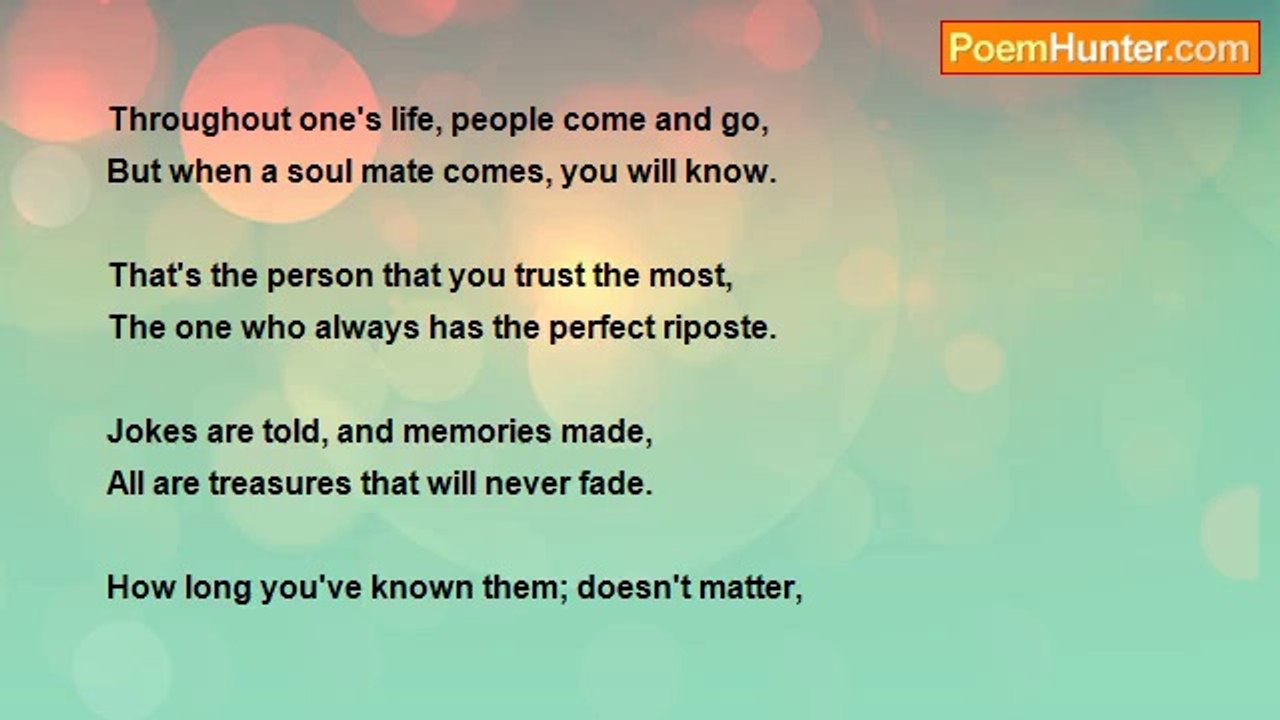 PoemHunter.com

Throughout one's life, people come and go,
But when a soul mate comes, you will know.

That's the person that you trust the most,
The one who always has the perfect riposte.

Jokes are told, and memories made,
All are treasures that will never fade.

How long you've known them; doesn't matter,